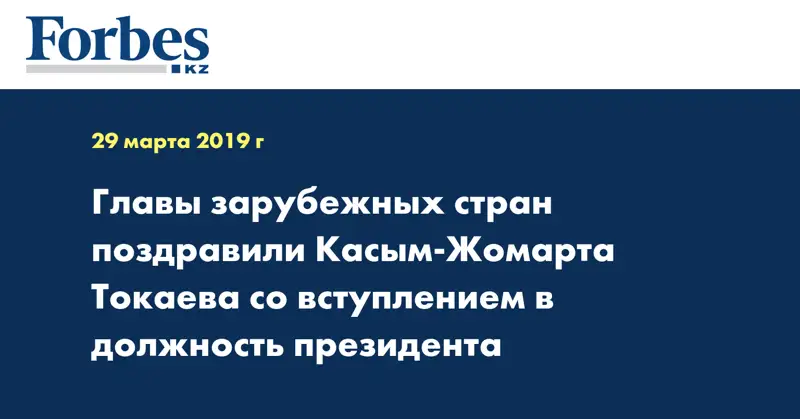 Forbes
KZ

29 марта 2019 г

Главы зарубежных стран поздравили Касым-Жомарта Токаева со вступлением в должность президента